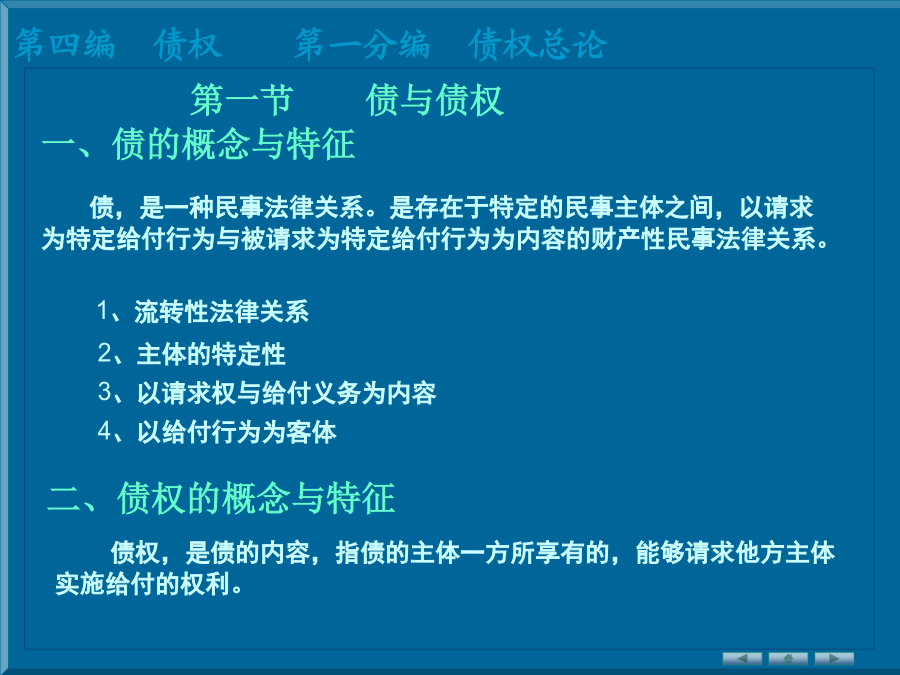 第四编　债权　　第一分编　债权总论

第一节　　债与债权

一、债的概念与特征

债，是一种民事法律关系。是存在于特定的民事主体之间，以请求为特定给付行为与被请求为特定给付行为为内容的财产性民事法律关系。

1、流转性法律关系

2、主体的特定性

3、以请求权与给付义务为内容

4、以给付行为为客体

二、债权的概念与特征

债权，是债的内容，指债的主体一方所享有的，能够请求他方主体实施给付的权利。